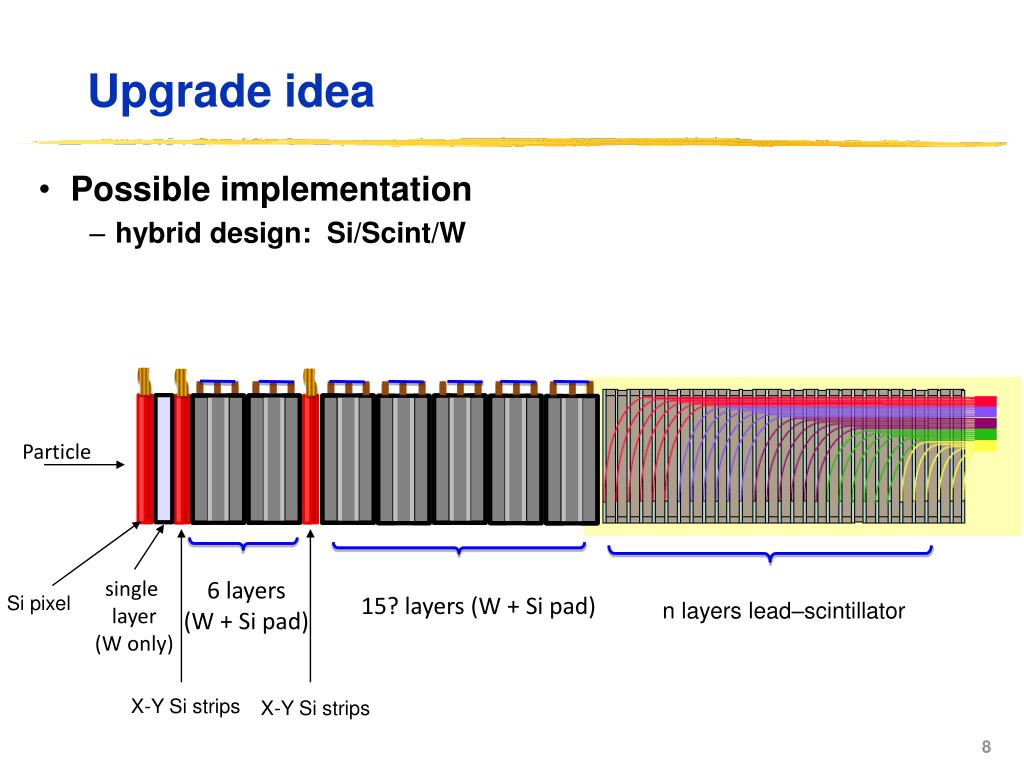 Upgrade idea

• Possible implementation
– hybrid design: Si/Scint/W

Particle

Si pixel

single layer (W only)

6 layers (W + Si pad)

15? layers (W + Si pad)

n layers lead–scintillator

X-Y Si strips

X-Y Si strips

8